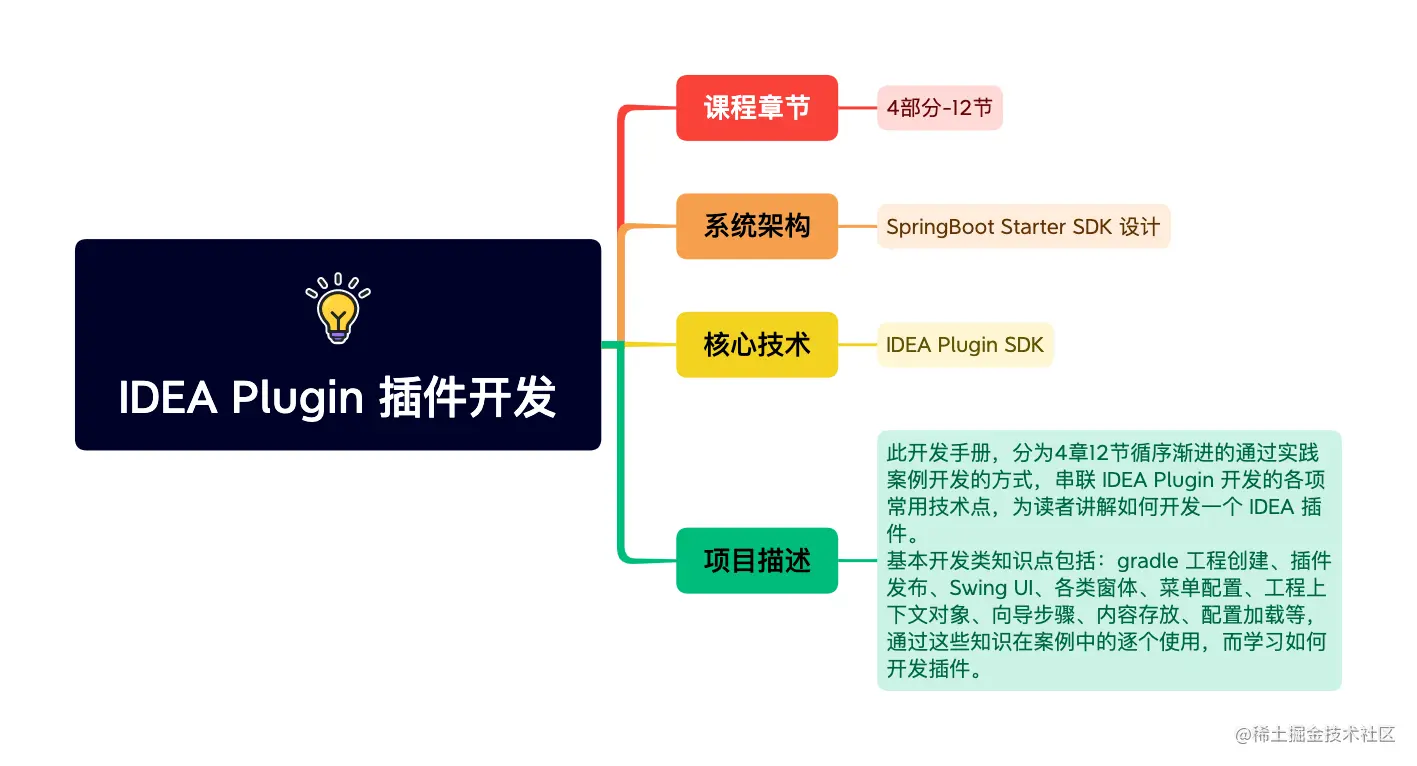 IDEA Plugin 插件开发

课程章节

4部分-12节

系统架构

SpringBoot Starter SDK 设计

核心技术

IDEA Plugin SDK

项目描述

此开发手册，分为4章12节循序渐进的通过实践案例开发的方式，串联 IDEA Plugin 开发的各项常用技术点，为读者讲解如何开发一个 IDEA 插件。
基本开发类知识点包括：gradle 工程创建、插件发布、Swing UI、各类窗体、菜单配置、工程上下文对象、向导步骤、内容存放、配置加载等，通过这些知识在案例中的逐个使用，而学习如何开发插件。

@稀土掘金技术社区